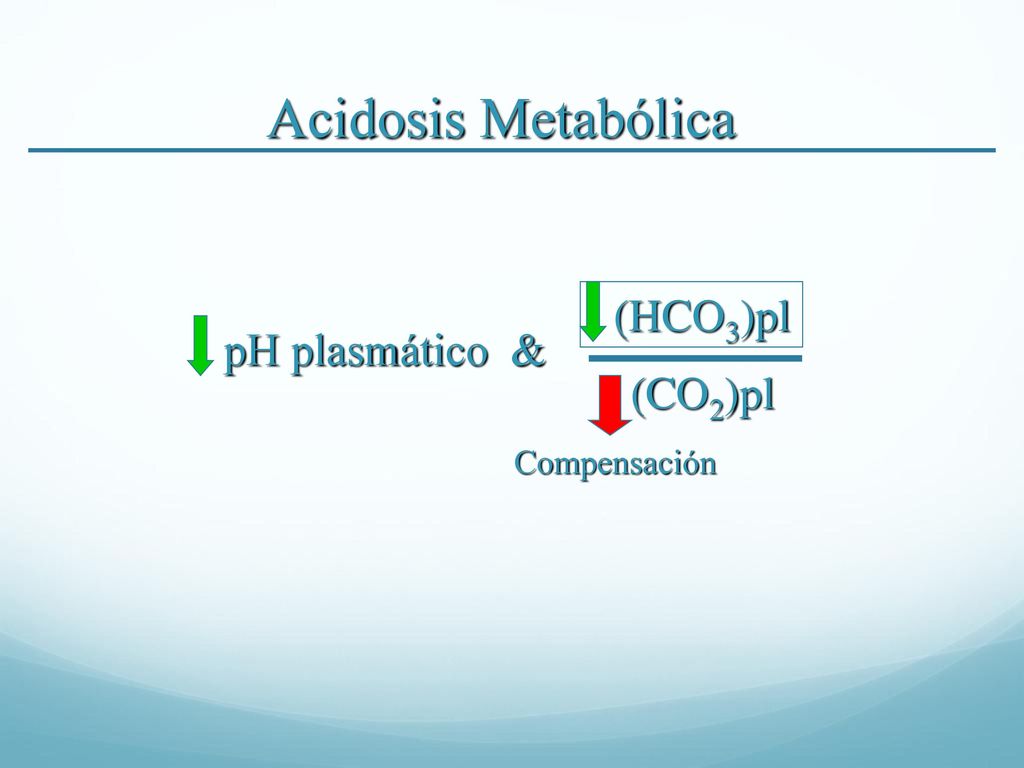 Acidosis Metabólica

pH plasmático &

$\frac{(HCO_3)pl}{(CO_2)pl}$

Compensación